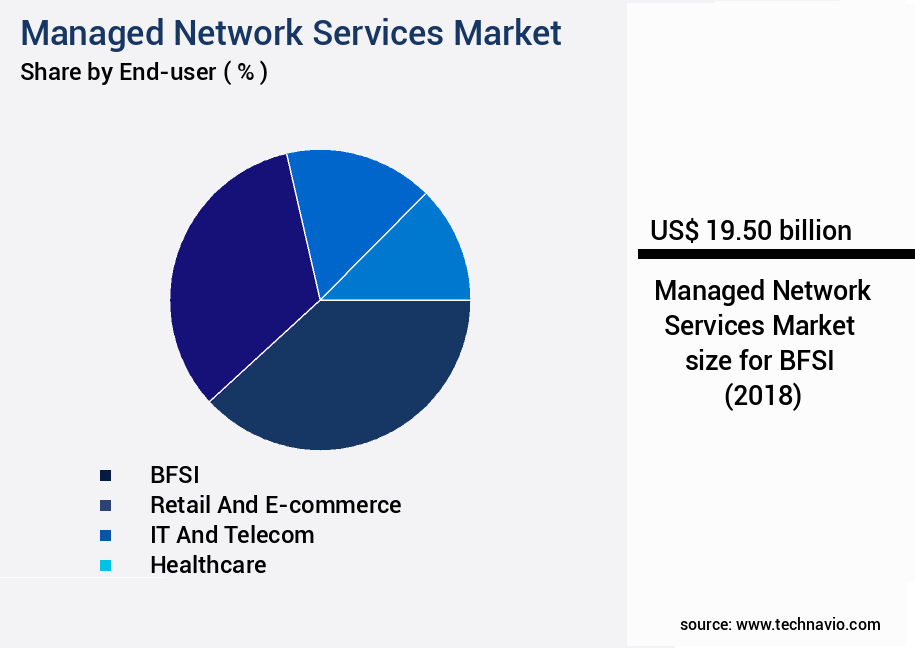 Managed Network Services Market
Share by End-user ( % )

BFSI
Retail And E-commerce
IT And Telecom
Healthcare

US$ 19.50 billion

Managed Network Services Market size for BFSI (2018)

source: www.technavio.com